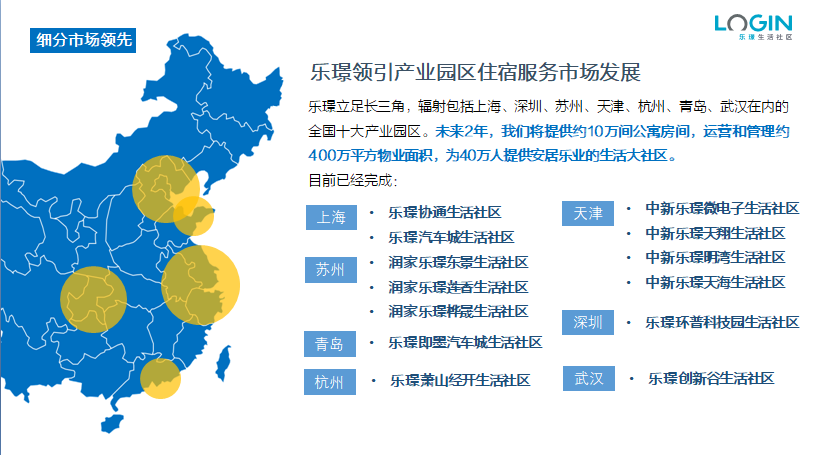 细分市场领先

LOGIN
乐璟生活社区

乐璟领引产业园区住宿服务市场发展

乐璟立足长三角，辐射包括上海、深圳、苏州、天津、杭州、青岛、武汉在内的全国十大产业园区。未来2年，我们将提供约10万间公寓房间，运营和管理约400万平方物业面积，为40万人提供安居乐业的生活大社区。

目前已经完成：

上海
• 乐璟协通生活社区
• 乐璟汽车城生活社区

苏州
• 润家乐璟东景生活社区
• 润家乐璟莲香生活社区
• 润家乐璟桦晟生活社区

青岛
• 乐璟即墨汽车城生活社区

杭州
• 乐璟萧山经开生活社区

天津
• 中新乐璟微电子生活社区
• 中新乐璟天翔生活社区
• 中新乐璟明湾生活社区
• 中新乐璟天海生活社区

深圳
• 乐璟环普科技园生活社区

武汉
• 乐璟创新谷生活社区